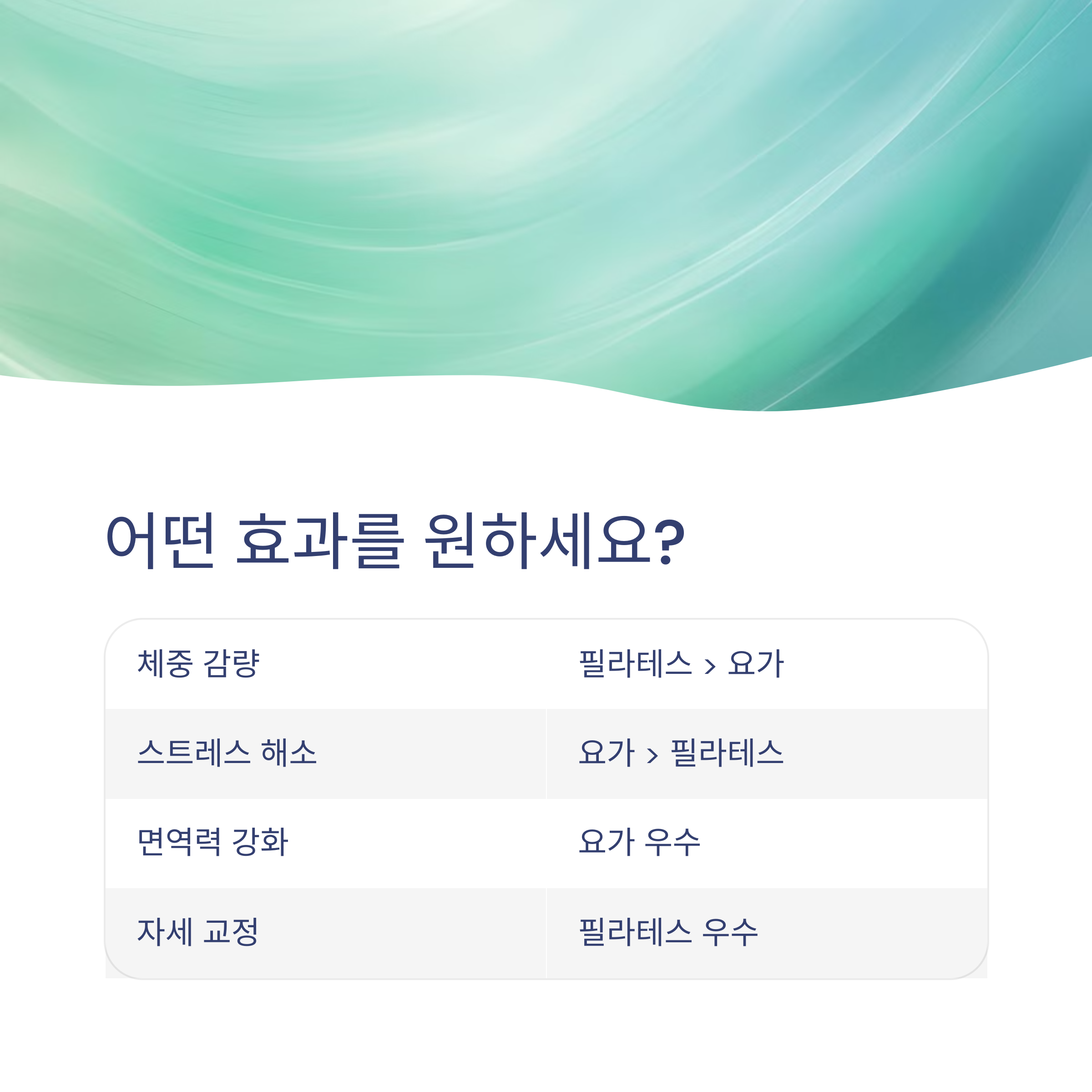 어떤 효과를 원하세요?

| 체중 감량 | 필라테스 > 요가 |
|---|---|
| 스트레스 해소 | 요가 > 필라테스 |
| 면역력 강화 | 요가 우수 |
| 자세 교정 | 필라테스 우수 |